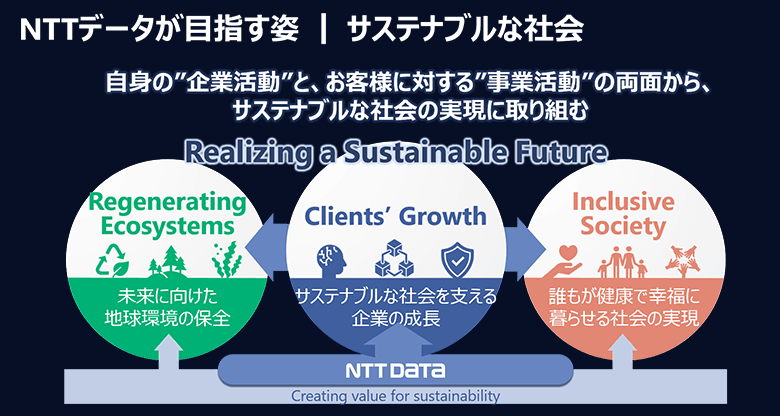 NTTデータが目指す姿 | サステナブルな社会

自身の”企業活動”と、お客様に対する”事業活動”の両面から、サステナブルな社会の実現に取り組む

Realizing a Sustainable Future

Regenerating Ecosystems

未来に向けた地球環境の保全

Clients' Growth

サステナブルな社会を支える企業の成長

Inclusive Society

誰もが健康で幸福に暮らせる社会の実現

NTT DATA

Creating value for sustainability